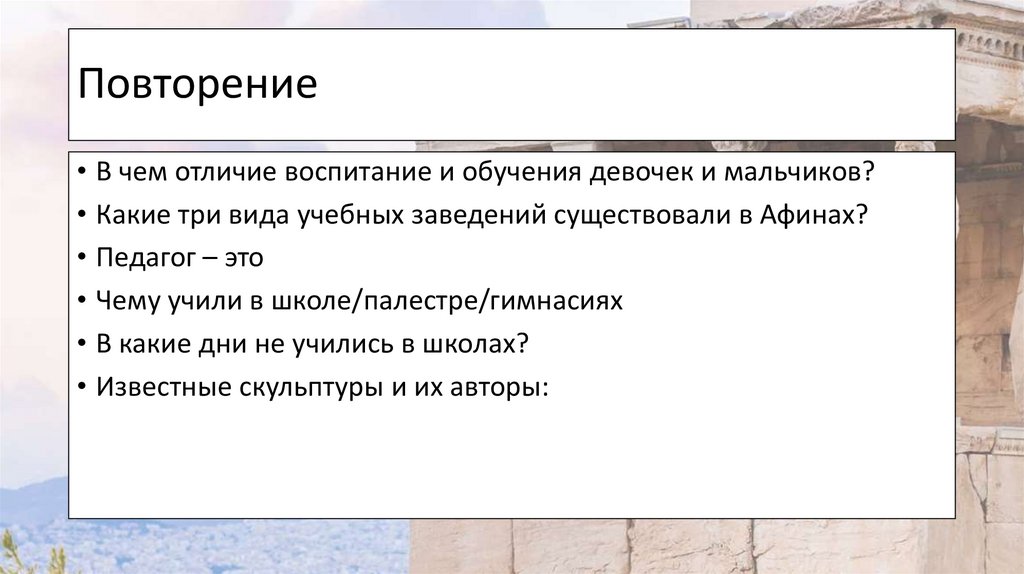 Повторение

• В чем отличие воспитание и обучения девочек и мальчиков?
• Какие три вида учебных заведений существовали в Афинах?
• Педагог – это
• Чему учили в школе/палестре/гимнасиях
• В какие дни не учились в школах?
• Известные скульптуры и их авторы: